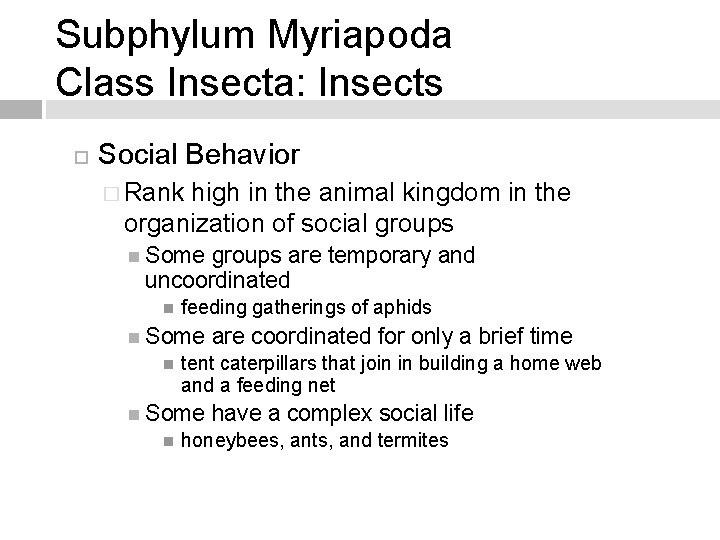 Subphylum Myriapoda
Class Insecta: Insects

Social Behavior

Rank high in the animal kingdom in the organization of social groups

Some groups are temporary and uncoordinated

feeding gatherings of aphids

Some are coordinated for only a brief time

tent caterpillars that join in building a home web and a feeding net

Some have a complex social life

honeybees, ants, and termites